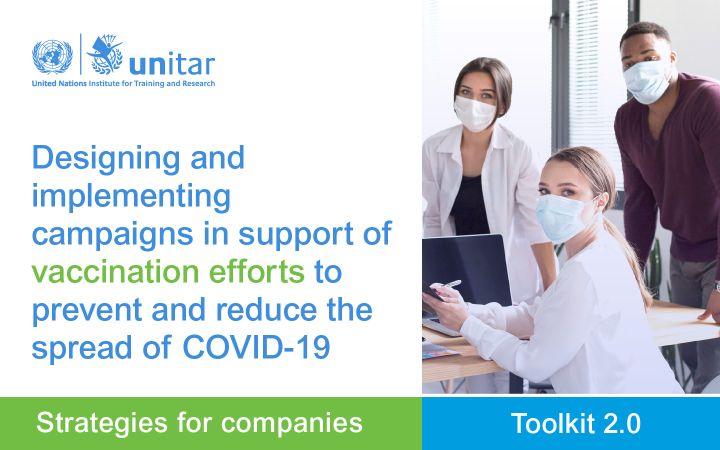 unitar
United Nations Institute for Training and Research

Designing and implementing campaigns in support of vaccination efforts to prevent and reduce the spread of COVID-19

Strategies for companies

Toolkit 2.0